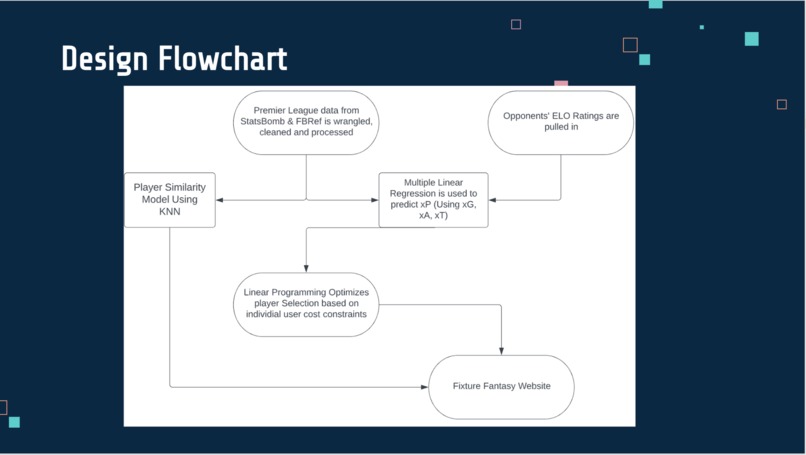 Design Flowchart

Premier League data from StatsBomb & FBRef is wrangled, cleaned and processed

Opponents' ELO Ratings are pulled in

Player Similarity Model Using KNN

Multiple Linear Regression is used to predict xP (Using xG, xA, xT)

Linear Programming Optimizes player Selection based on individual user cost constraints

Fixture Fantasy Website